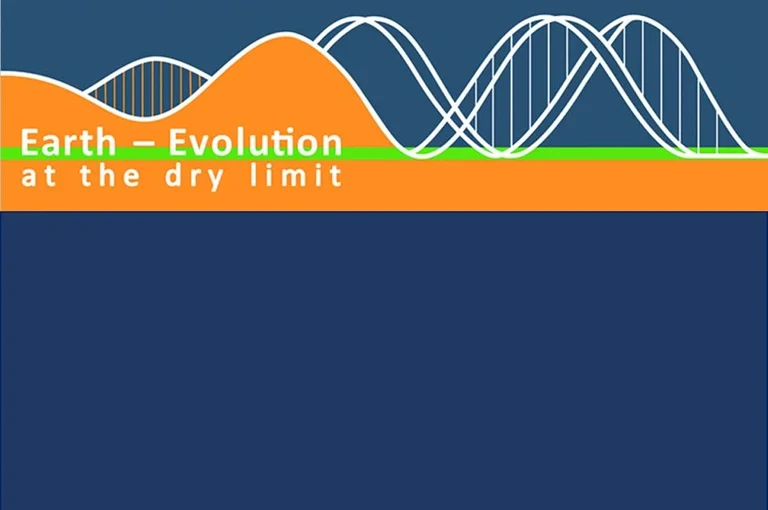 Earth – Evolution
at the dry limit